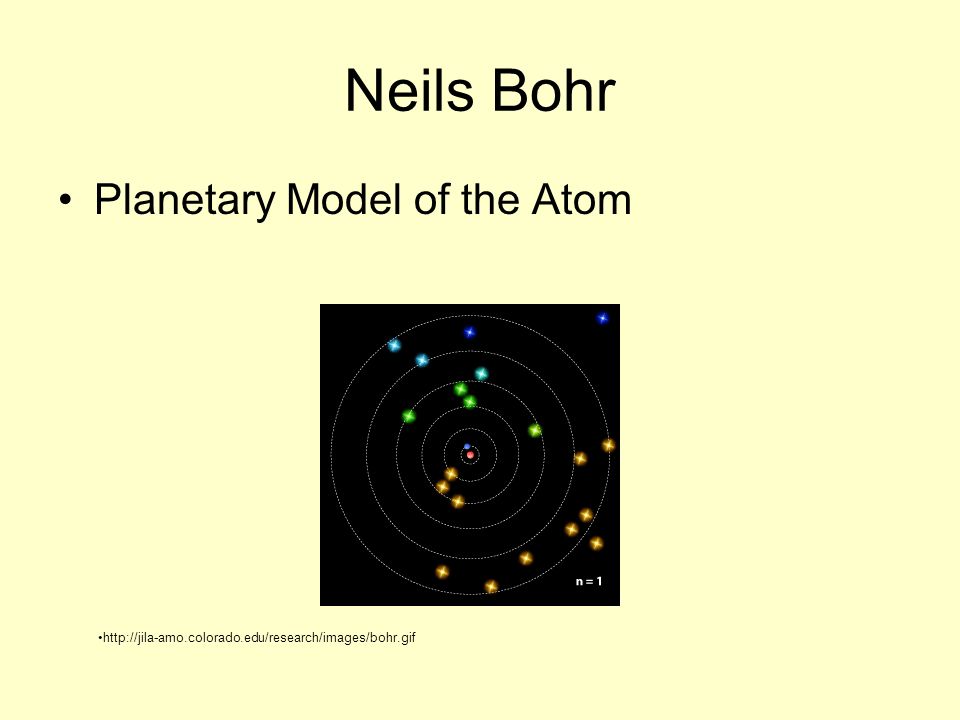 Neils Bohr

• Planetary Model of the Atom

n = 1

•http://jila-amo.colorado.edu/research/images/bohr.gif